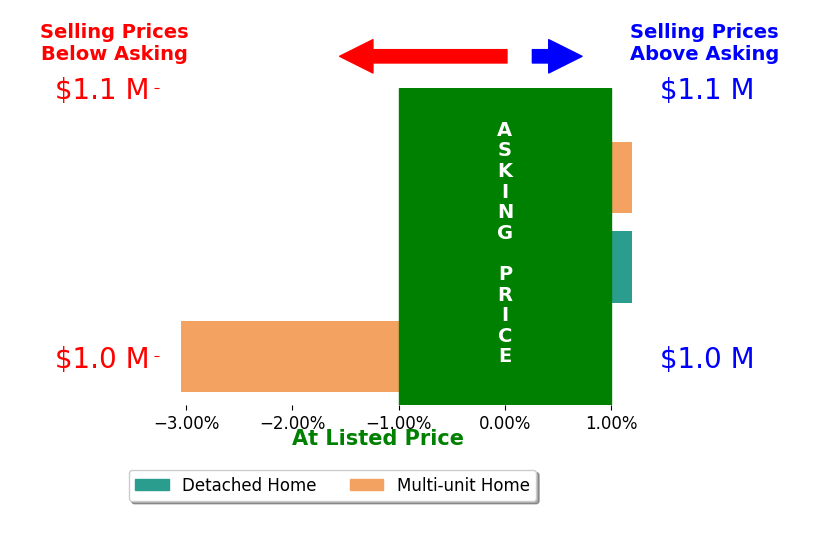 Selling Prices Below Asking

Selling Prices Above Asking

\$1.1 M

\$1.1 M

ASKING PRICE

\$1.0 M

\$1.0 M

−3.00% −2.00% −1.00% 0.00% 1.00%

At Listed Price

Detached Home Multi-unit Home